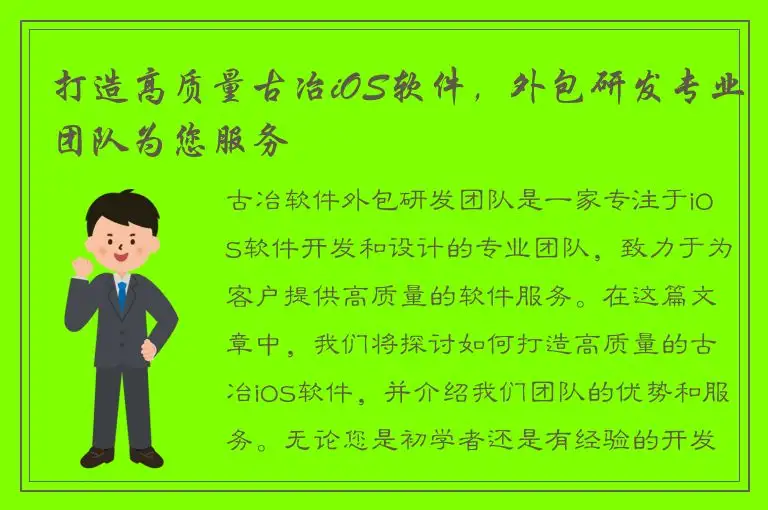 打造高质量古冶iOS软件，外包研发专业团队为您服务

古冶软件外包研发团队是一家专注于iOS软件开发和设计的专业团队，致力于为客户提供高质量的软件服务。在这篇文章中，我们将探讨如何打造高质量的古冶iOS软件，并介绍我们团队的优势和服务。无论您是初学者还是有经验的开发